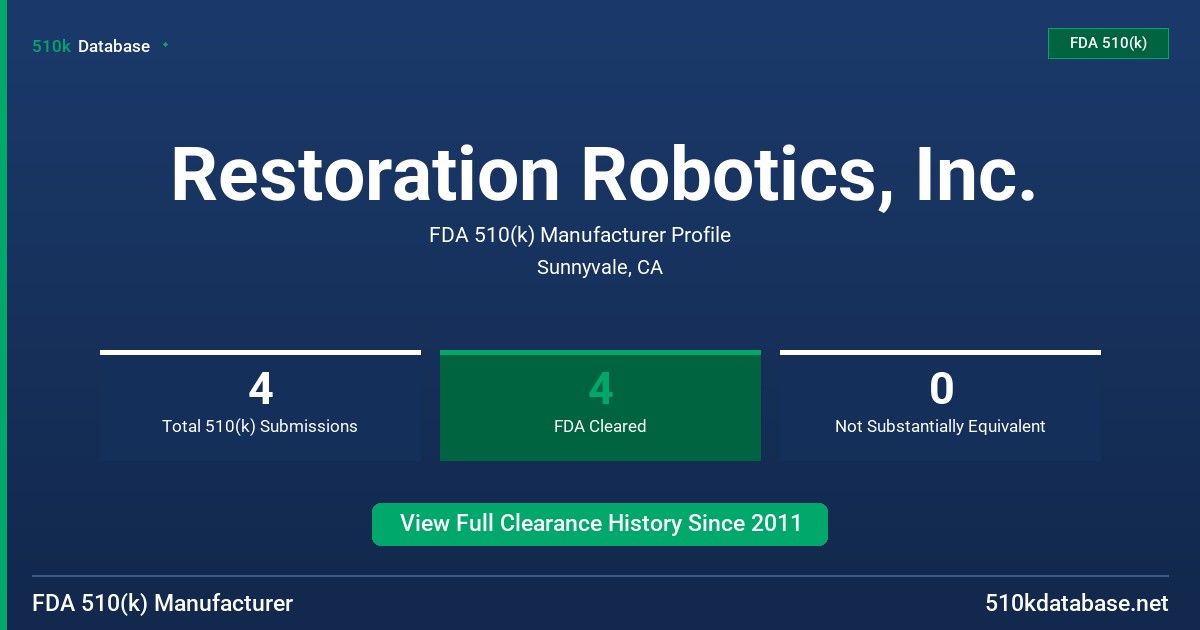 510k Database

FDA 510(k)

Restoration Robotics, Inc.

FDA 510(k) Manufacturer Profile

Sunnyvale, CA

4
Total 510(k) Submissions

4
FDA Cleared

0
Not Substantially Equivalent

View Full Clearance History Since 2011

FDA 510(k) Manufacturer

510kdatabase.net